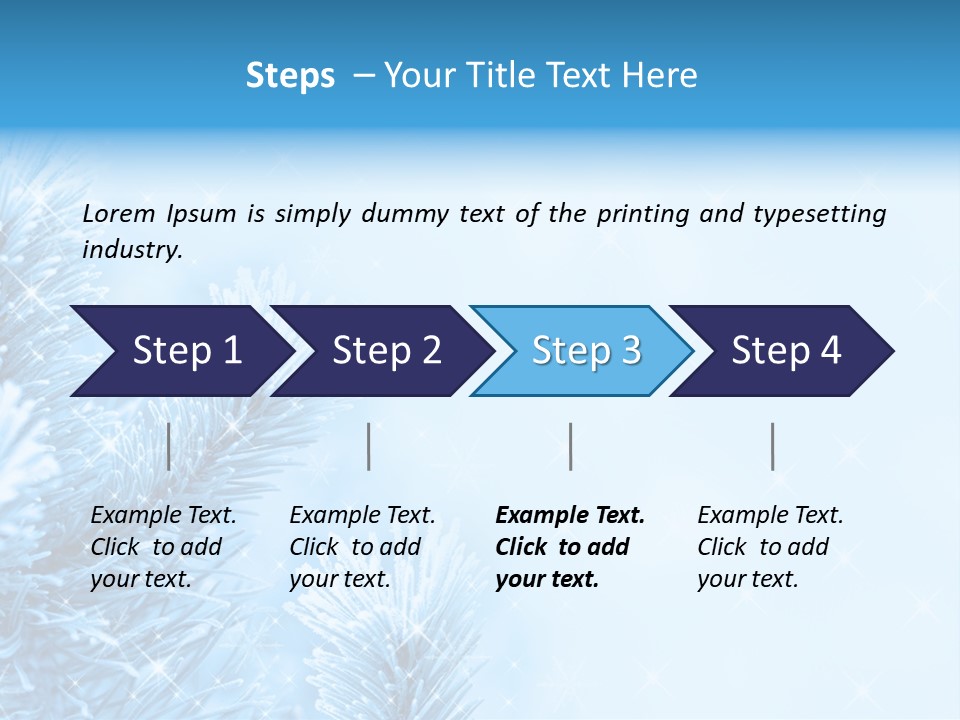 Steps – Your Title Text Here

Lorem Ipsum is simply dummy text of the printing and typesetting industry.

Step 1

Step 2

Step 3

Step 4

Example Text. Click to add your text.

Example Text. Click to add your text.

Example Text. Click to add your text.

Example Text. Click to add your text.